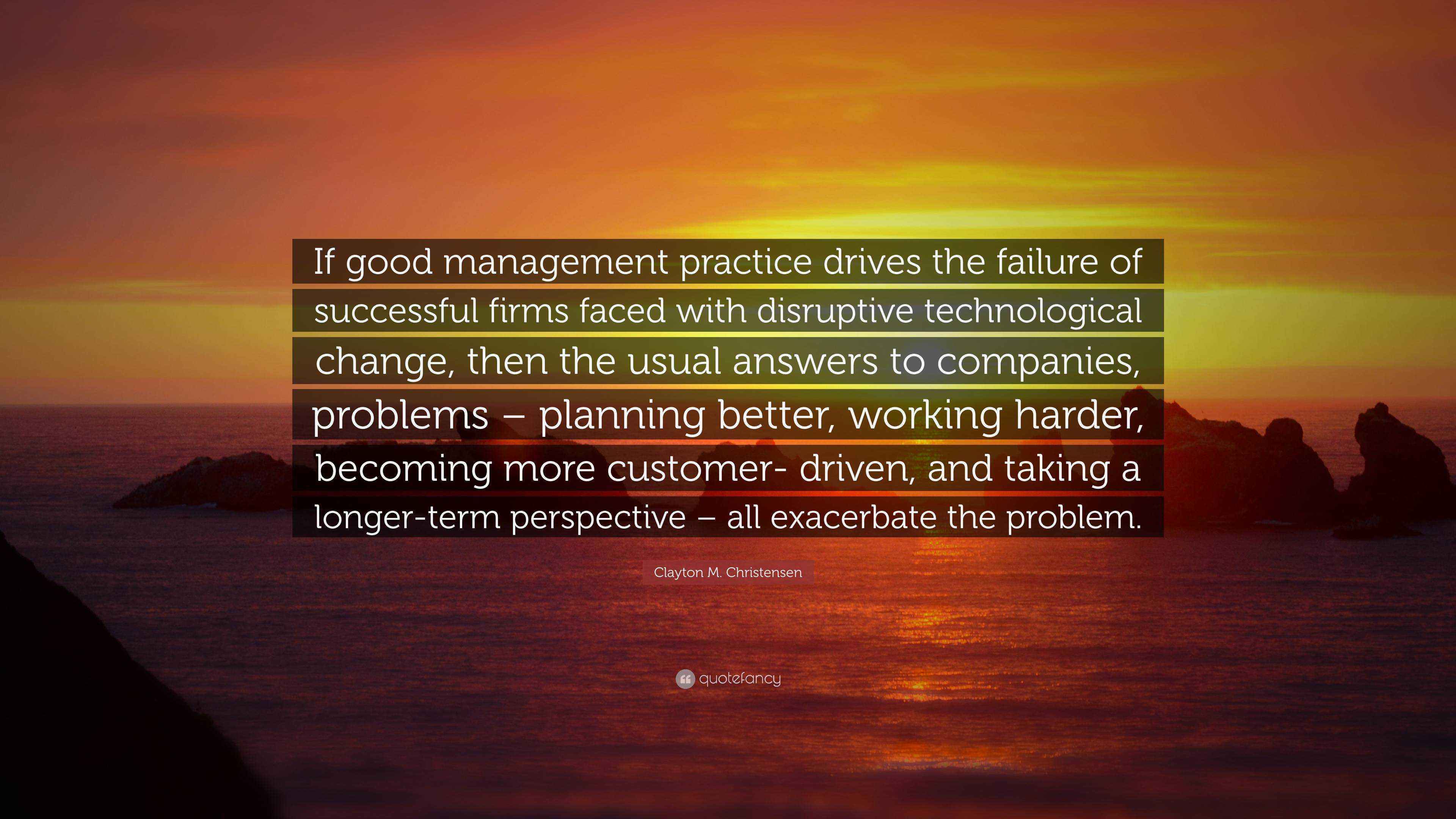 If good management practice drives the failure of successful firms faced with disruptive technological change, then the usual answers to companies, problems – planning better, working harder, becoming more customer- driven, and taking a longer-term perspective – all exacerbate the problem.

Clayton M. Christensen

quotefancy